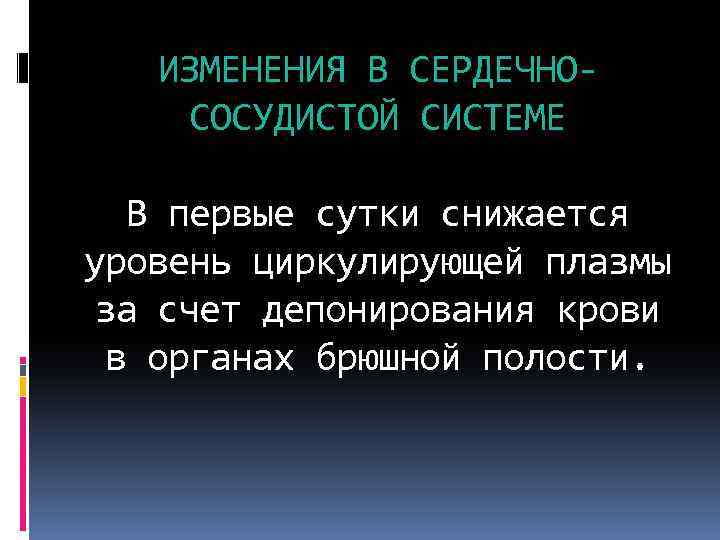 ИЗМЕНЕНИЯ В СЕРДЕЧНО-СОСУДИСТОЙ СИСТЕМЕ

В первые сутки снижается уровень циркулирующей плазмы за счет депонирования крови в органах брюшной полости.